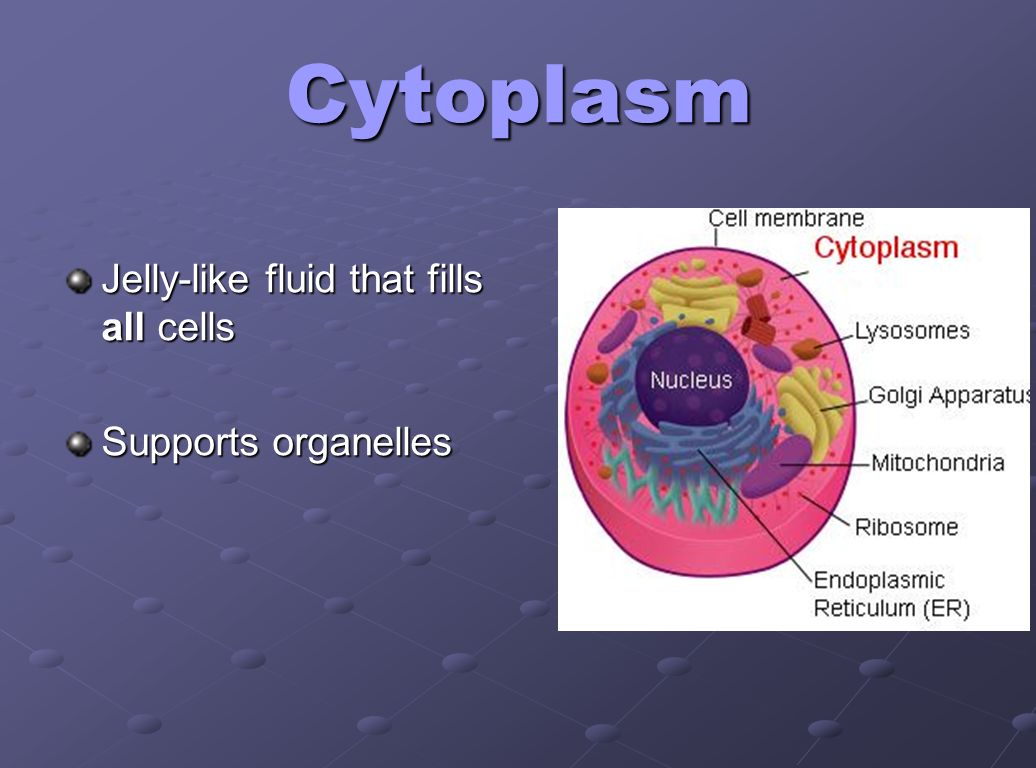 Cytoplasm

Jelly-like fluid that fills all cells

Supports organelles

Cell membrane
Cytoplasm
Lysosomes
Nucleus
Golgi Apparatus
Mitochondria
Ribosome
Endoplasmic Reticulum (ER)